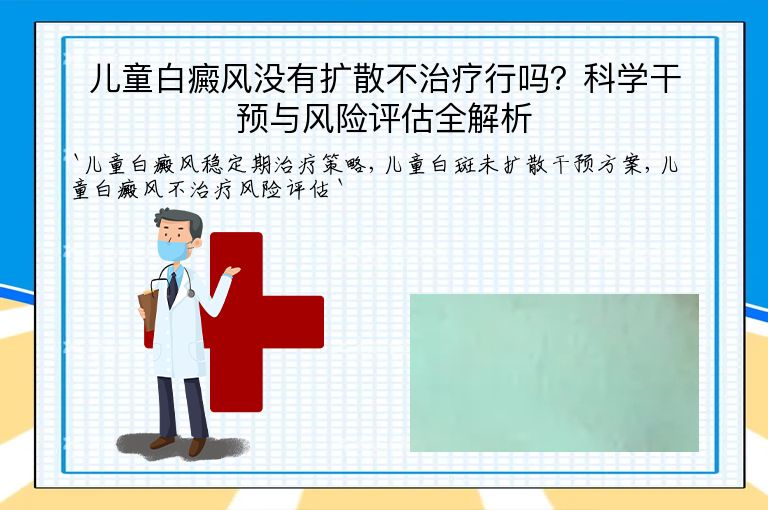 儿童白癜风没有扩散不治疗行吗？科学干预与风险评估全解析

`儿童白癜风稳定期治疗策略，儿童白斑未扩散干预方案，儿童白癜风不治疗风险评估`